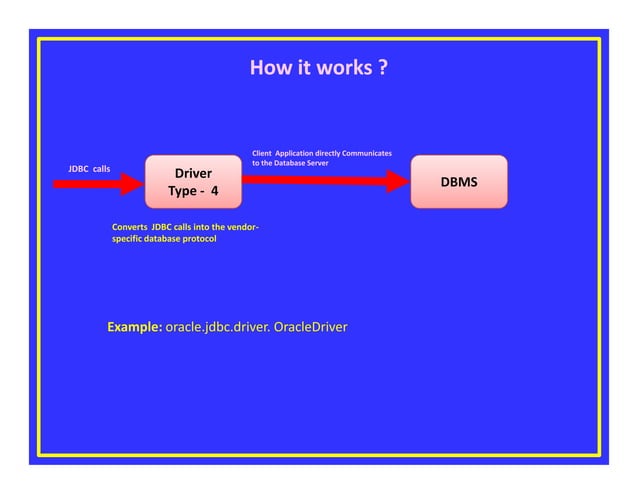 How it works ?

JDBC calls

Driver Type - 4

Client Application directly Communicates to the Database Server

DBMS

Converts JDBC calls into the vendor-specific database protocol

Example: oracle.jdbc.driver. OracleDriver